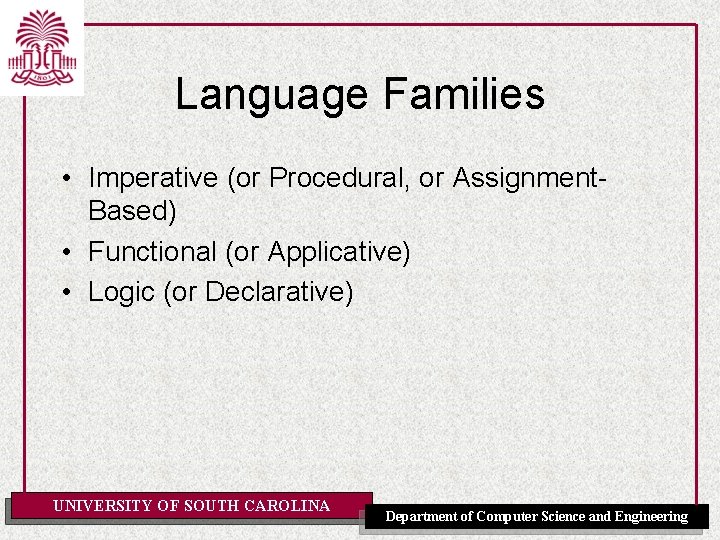 1801

Language Families

• Imperative (or Procedural, or Assignment-Based)
• Functional (or Applicative)
• Logic (or Declarative)

UNIVERSITY OF SOUTH CAROLINA

Department of Computer Science and Engineering